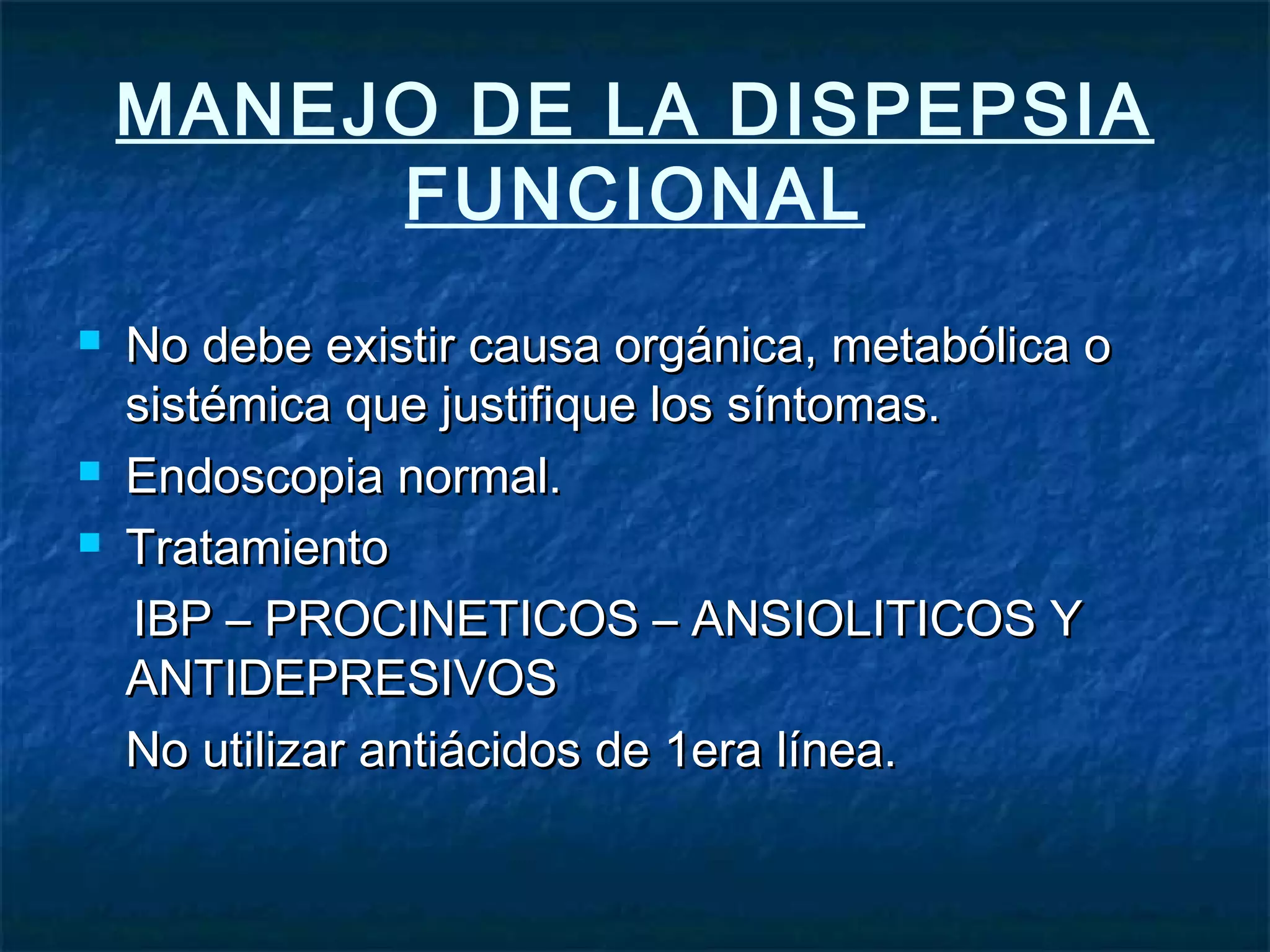 MANEJO DE LA DISPEPSIA FUNCIONAL

No debe existir causa orgánica, metabólica o sistémica que justifique los síntomas.

Endoscopia normal.

Tratamiento

IBP – PROCINETICOS – ANSIOLITICOS Y ANTIDEPRESIVOS

No utilizar antiácidos de 1era línea.